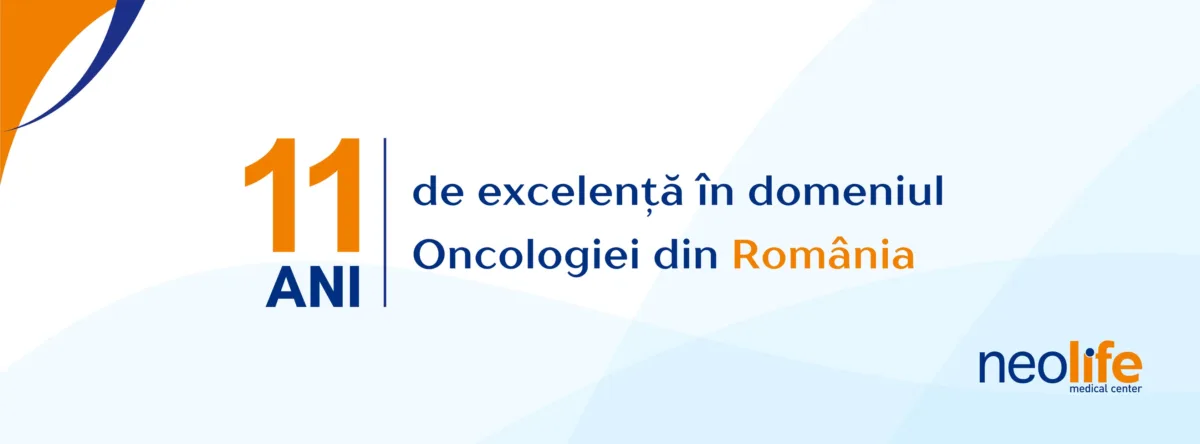 11
ANI

de excelență în domeniul Oncologiei din România

neolife
medical center